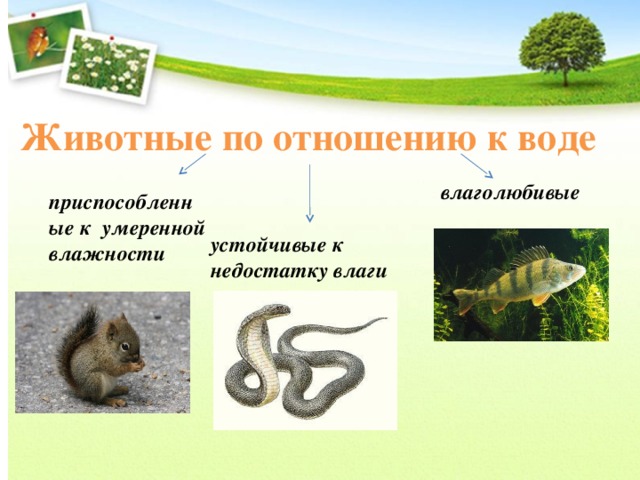 Животные по отношению к воде

приспособленные к умеренной влажности

устойчивые к недостатку влаги

влаголюбивые